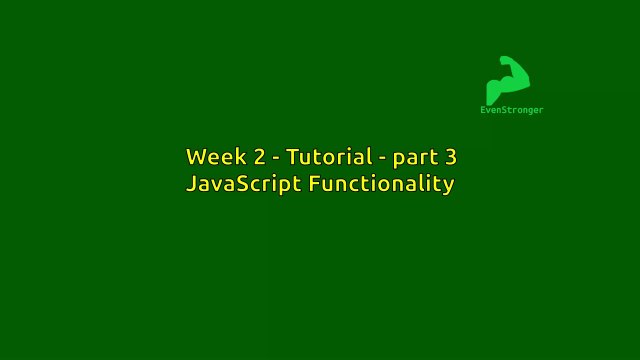 EvenStronger

Week 2 - Tutorial - part 3
JavaScript Functionality